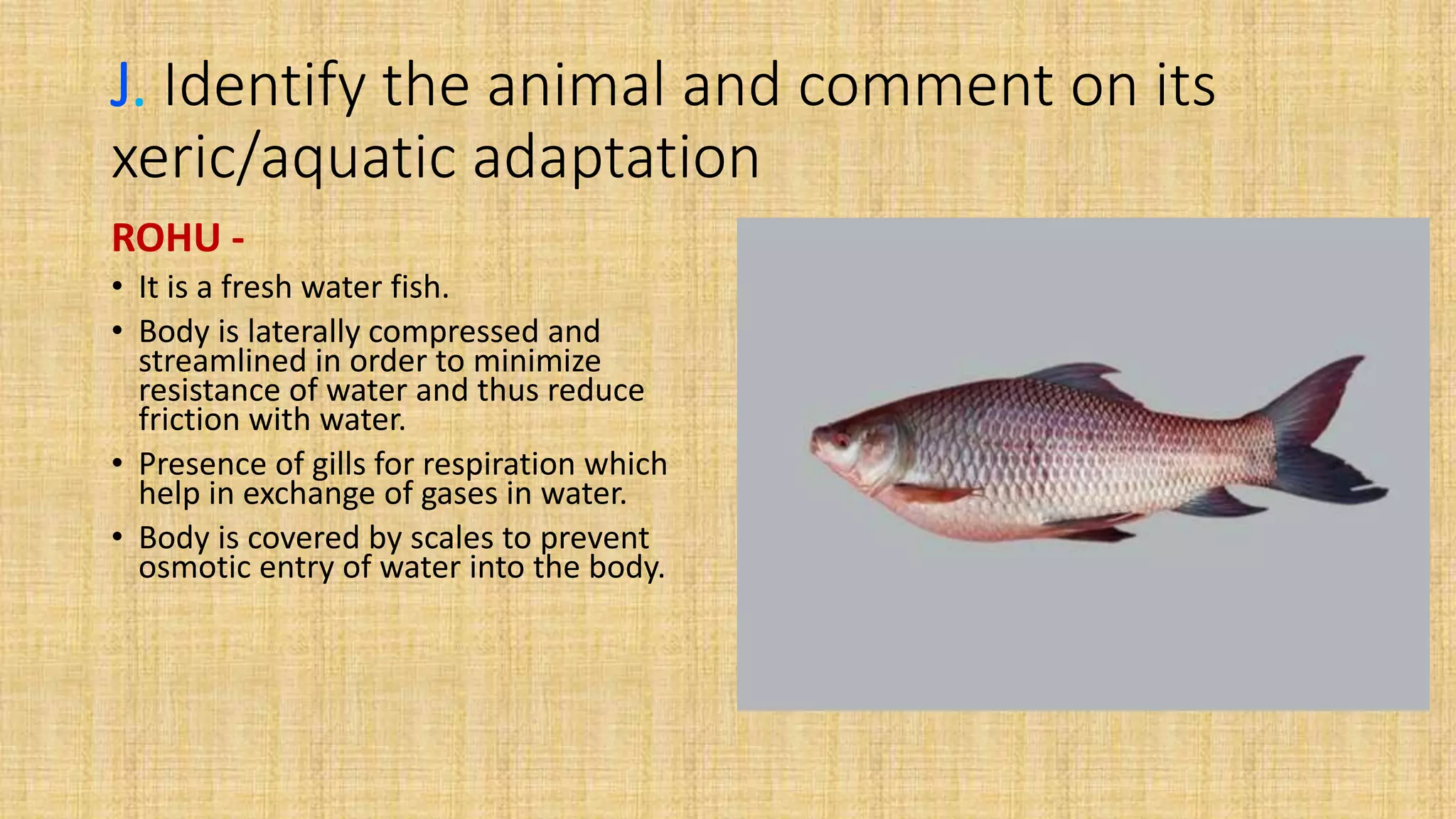 J. Identify the animal and comment on its xeric/aquatic adaptation

ROHU -

• It is a fresh water fish.
• Body is laterally compressed and streamlined in order to minimize resistance of water and thus reduce friction with water.
• Presence of gills for respiration which help in exchange of gases in water.
• Body is covered by scales to prevent osmotic entry of water into the body.